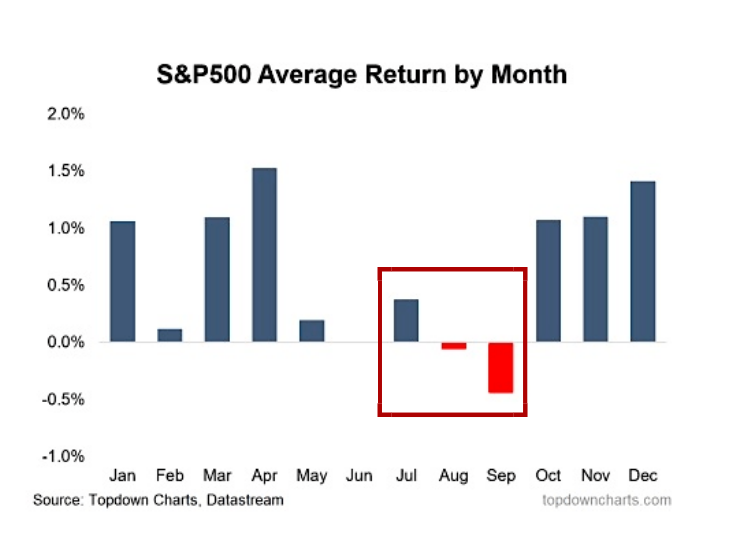 S&P500 Average Return by Month

2.0%
1.5%
1.0%
0.5%
0.0%
-0.5%
-1.0%

Jan Feb Mar Apr May Jun Jul Aug Sep Oct Nov Dec

Source: Topdown Charts, Datastream
topdowncharts.com